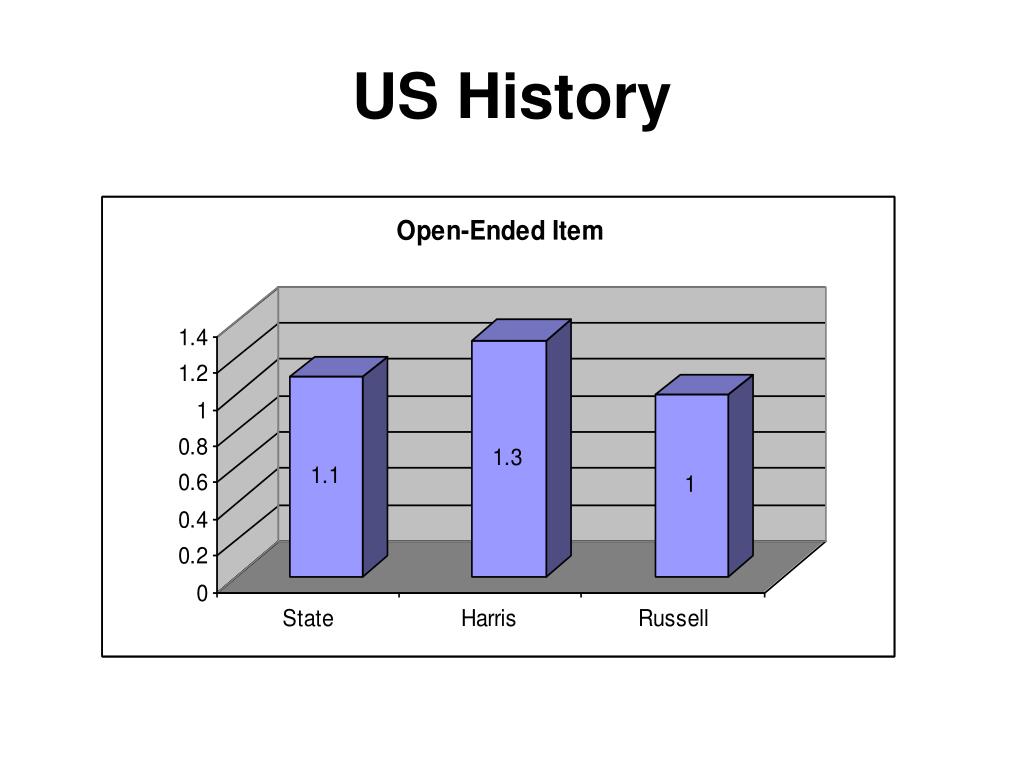 US History

Open-Ended Item

1.4
1.2
1
0.8
0.6
0.4
0.2
0

1.1
1.3
1

State
Harris
Russell